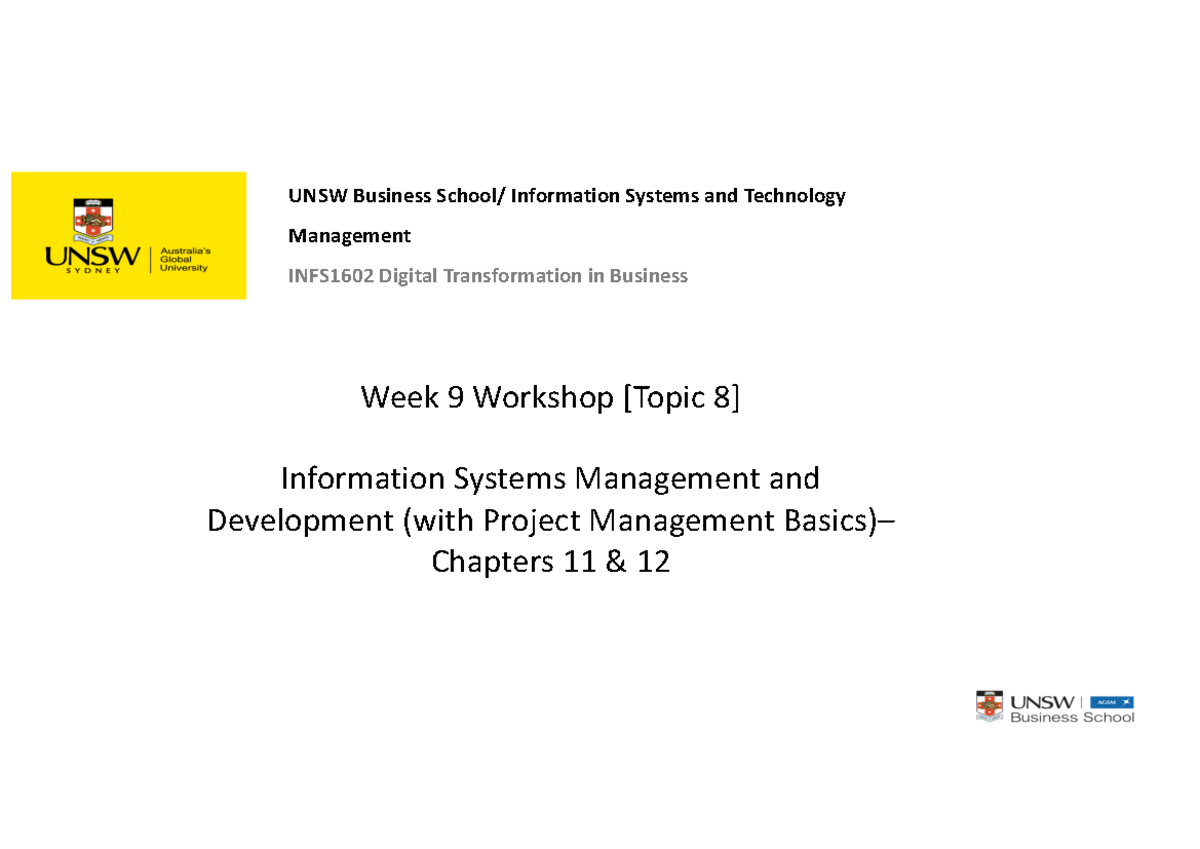 UNSW SYDNEY | Australia's Global University

UNSW Business School/ Information Systems and Technology Management

INFS1602 Digital Transformation in Business

Week 9 Workshop [Topic 8]

Information Systems Management and Development (with Project Management Basics)– Chapters 11 & 12

UNSW | AGSM
Business School